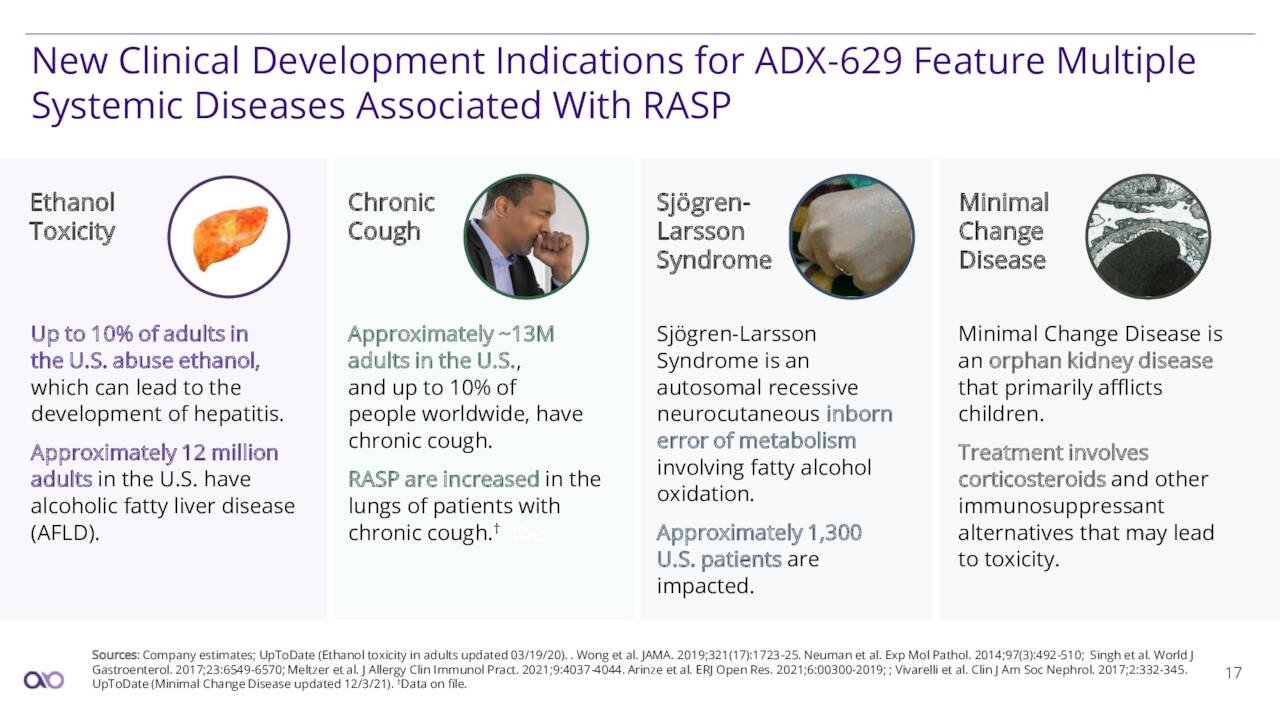 New Clinical Development Indications for ADX-629 Feature Multiple Systemic Diseases Associated With RASP

Ethanol Toxicity

Up to 10% of adults in the U.S. abuse ethanol, which can lead to the development of hepatitis.

Approximately 12 million adults in the U.S. have alcoholic fatty liver disease (AFLD).

Chronic Cough

Approximately ~13M adults in the U.S., and up to 10% of people worldwide, have chronic cough.

RASP are increased in the lungs of patients with chronic cough.† the

Sjögren-Larsson Syndrome

Sjögren-Larsson Syndrome is an autosomal recessive neurocutaneous inborn error of metabolism involving fatty alcohol oxidation.

Approximately 1,300 U.S. patients are impacted.

Minimal Change Disease

Minimal Change Disease is an orphan kidney disease that primarily afflicts children.

Treatment involves corticosteroids and other immunosuppressant alternatives that may lead to toxicity.

Sources: Company estimates; UpToDate (Ethanol toxicity in adults updated 03/19/20). . Wong et al. JAMA. 2019;321(17):1723-25. Neuman et al. Exp Mol Pathol. 2014;97(3):492-510; Singh et al. World J Gastroenterol. 2017;23:6549-6570; Meltzer et al. J Allergy Clin Immunol Pract. 2021;9:4037-4044. Arinze et al. ERJ Open Res. 2021;6:00300-2019; ; Vivarelli et al. Clin J Am Soc Nephrol. 2017;2:332-345. UpToDate (Minimal Change Disease updated 12/3/21). †Data on file.

17